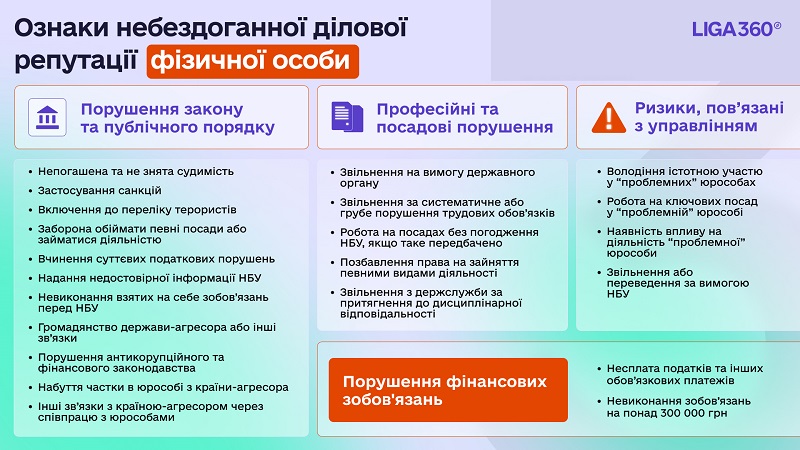 Ознаки небездоганної ділової репутації фізичної особи

LIGA360

Порушення закону та публічного порядку

- Непогашена та не знята судимість
- Застосування санкцій
- Включення до переліку терористів
- Заборона обіймати певні посади або займатися діяльністю
- Вчинення суттєвих податкових порушень
- Надання недостовірної інформації НБУ
- Невиконання взятих на себе зобов'язань перед НБУ
- Громадянство держави-агресора або інші зв'язки
- Порушення антикорупційного та фінансового законодавства
- Набуття частки в юрособі з країни-агресора
- Інші зв'язки з країною-агресором через співпрацю з юрособами

Професійні та посадові порушення

- Звільнення на вимогу державного органу
- Звільнення за систематичне або грубе порушення трудових обов'язків
- Робота на посадах без погодження НБУ, якщо таке передбачено
- Позбавлення права на зайняття певними видами діяльності
- Звільнення з держслужби за притягнення до дисциплінарної відповідальності

Ризики, пов'язані з управлінням

- Володіння істотною участю у "проблемних" юрособах
- Робота на ключових посад у "проблемній" юрособі
- Наявність впливу на діяльність "проблемної" юрособи
- Звільнення або переведення за вимогою НБУ

Порушення фінансових зобов'язань

- Несплата податків та інших обов'язкових платежів
- Невиконання зобов'язань на понад 300 000 грн